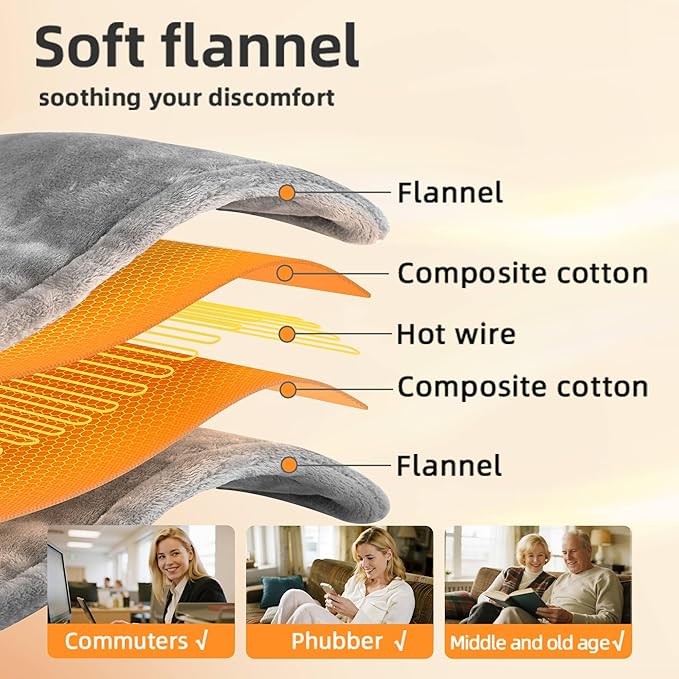 Soft flannel
soothing your discomfort

Flannel
Composite cotton
Hot wire
Composite cotton
Flannel

Commuters √
Phubber √
Middle and old age√